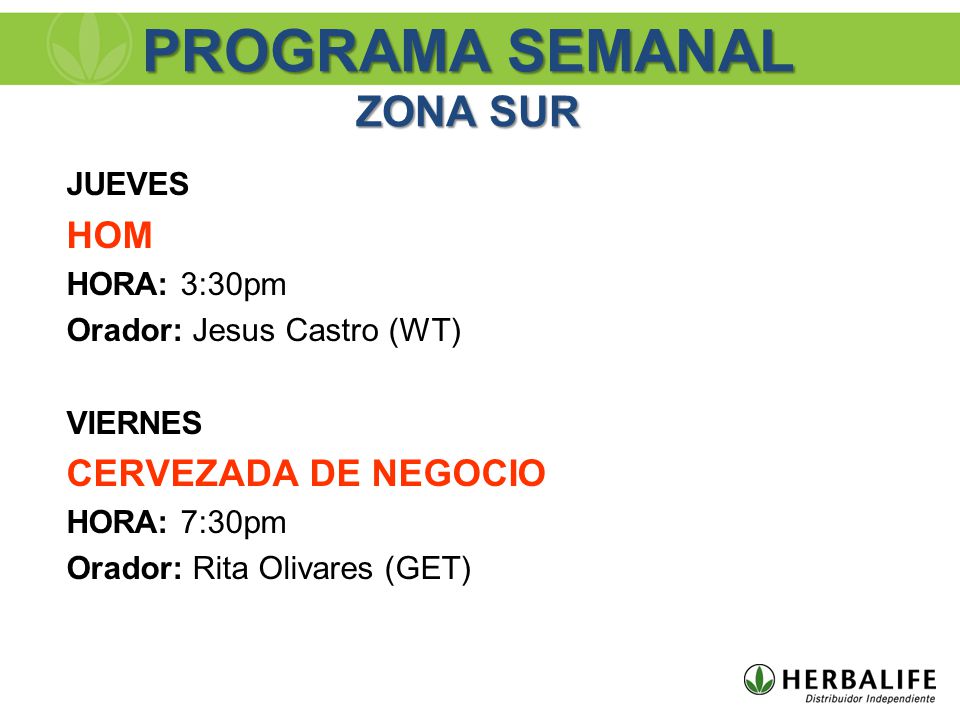 PROGRAMA SEMANAL
ZONA SUR

JUEVES
HOM
HORA: 3:30pm
Orador: Jesus Castro (WT)

VIERNES
CERVEZADA DE NEGOCIO
HORA: 7:30pm
Orador: Rita Olivares (GET)

HERBALIFE
Distribuidor Independiente